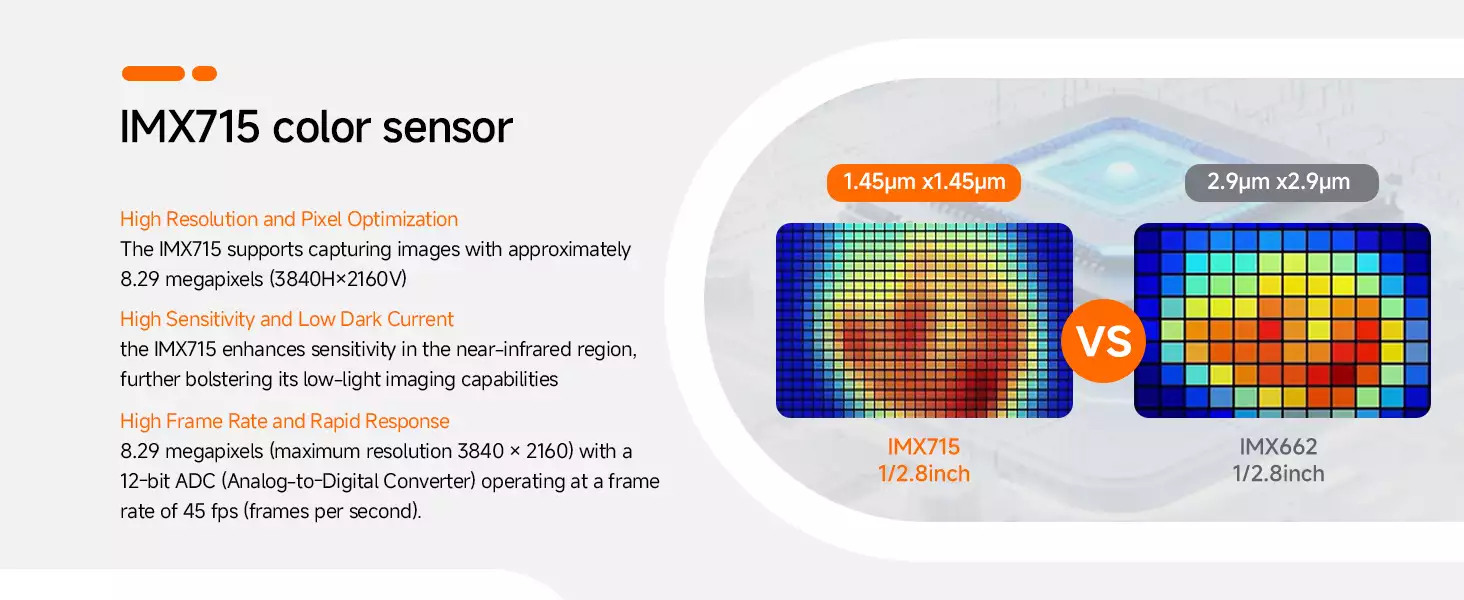 IMX715 color sensor

High Resolution and Pixel Optimization
The IMX715 supports capturing images with approximately 8.29 megapixels (3840H×2160V)

High Sensitivity and Low Dark Current
the IMX715 enhances sensitivity in the near-infrared region, further bolstering its low-light imaging capabilities

High Frame Rate and Rapid Response
8.29 megapixels (maximum resolution 3840 × 2160) with a 12-bit ADC (Analog-to-Digital Converter) operating at a frame rate of 45 fps (frames per second).

1.45μm x1.45μm

2.9μm x2.9μm

VS

IMX715
1/2.8inch

IMX662
1/2.8inch